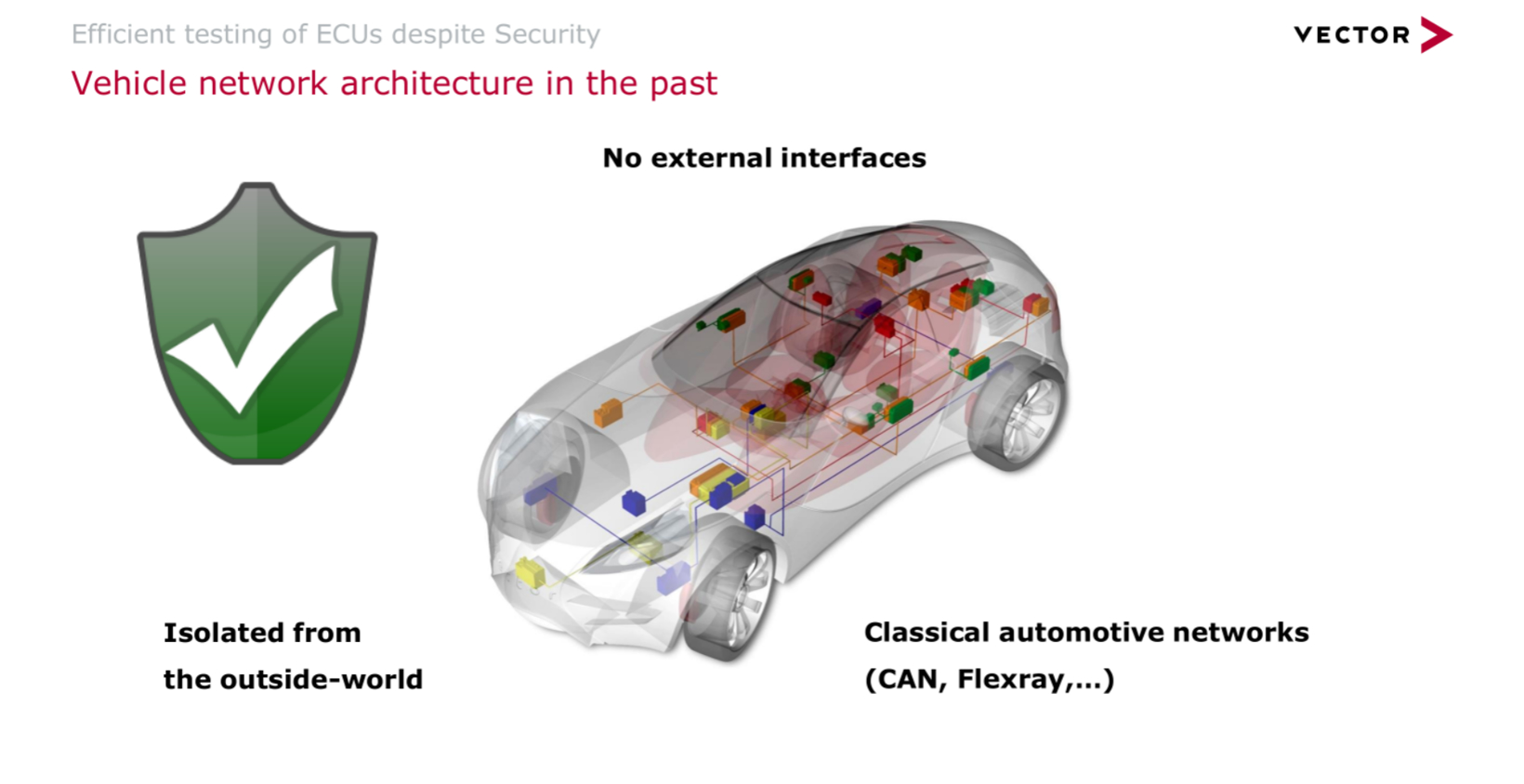 Efficient testing of ECUs despite Security

VECTOR

Vehicle network architecture in the past

No external interfaces

Isolated from
the outside-world

Classical automotive networks
(CAN, Flexray,...)